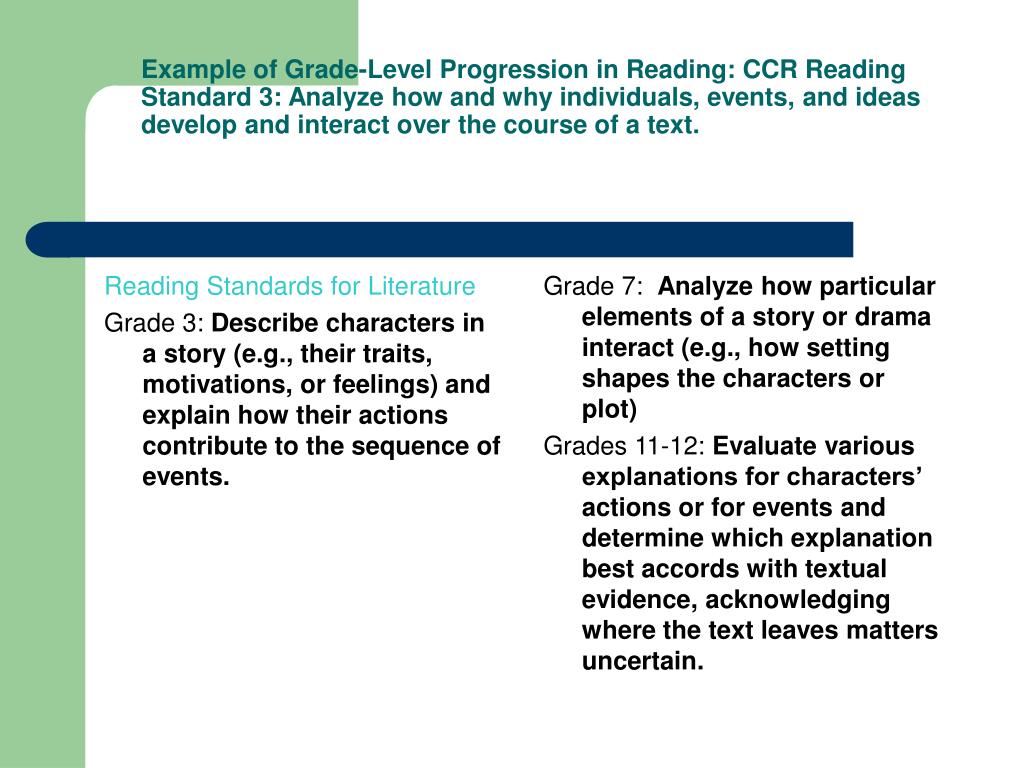 Example of Grade-Level Progression in Reading: CCR Reading Standard 3: Analyze how and why individuals, events, and ideas develop and interact over the course of a text.

Reading Standards for Literature

Grade 3: Describe characters in a story (e.g., their traits, motivations, or feelings) and explain how their actions contribute to the sequence of events.

Grade 7: Analyze how particular elements of a story or drama interact (e.g., how setting shapes the characters or plot)

Grades 11-12: Evaluate various explanations for characters' actions or for events and determine which explanation best accords with textual evidence, acknowledging where the text leaves matters uncertain.